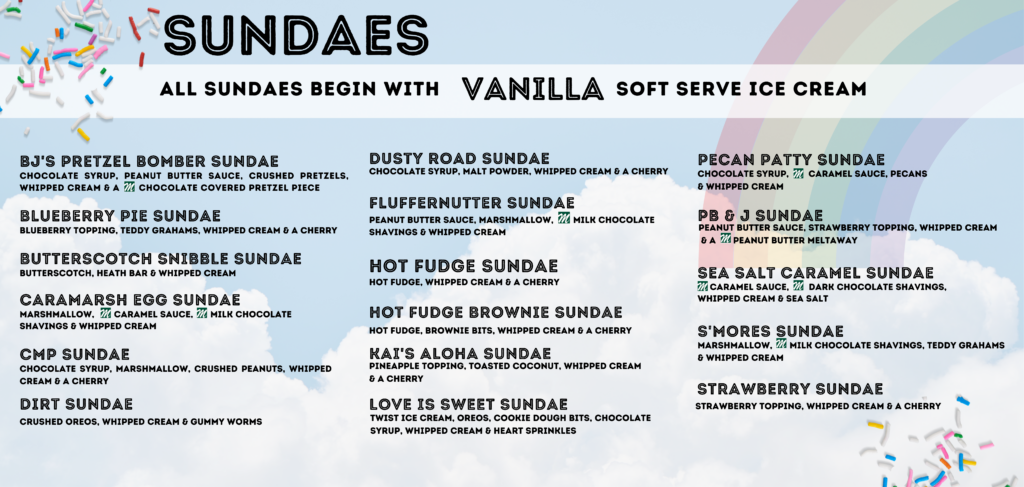 SUNDAES

ALL SUNDAES BEGIN WITH VANILLA SOFT SERVE ICE CREAM

BJ'S PRETZEL BOMBER SUNDAE
CHOCOLATE SYRUP, PEANUT BUTTER SAUCE, CRUSHED PRETZELS, WHIPPED CREAM & A CHOCOLATE COVERED PRETZEL PIECE

BLUEBERRY PIE SUNDAE
BLUEBERRY TOPPING, TEDDY GRAHAMS, WHIPPED CREAM & A CHERRY

BUTTERSCOTCH SNIBBLE SUNDAE
BUTTERSCOTCH, HEATH BAR & WHIPPED CREAM

CARAMARSH EGG SUNDAE
MARSHMALLOW, CARAMEL SAUCE, MILK CHOCOLATE SHAVINGS & WHIPPED CREAM

CMP SUNDAE
CHOCOLATE SYRUP, MARSHMALLOW, CRUSHED PEANUTS, WHIPPED CREAM & A CHERRY

DIRT SUNDAE
CRUSHED OREOS, WHIPPED CREAM & GUMMY WORMS

DUSTY ROAD SUNDAE
CHOCOLATE SYRUP, MALT POWDER, WHIPPED CREAM & A CHERRY

FLUFFERNUTTER SUNDAE
PEANUT BUTTER SAUCE, MARSHMALLOW, MILK CHOCOLATE SHAVINGS & WHIPPED CREAM

HOT FUDGE SUNDAE
HOT FUDGE, WHIPPED CREAM & A CHERRY

HOT FUDGE BROWNIE SUNDAE
HOT FUDGE, BROWNIE BITS, WHIPPED CREAM & A CHERRY

KAI'S ALOHA SUNDAE
PINEAPPLE TOPPING, TOASTED COCONUT, WHIPPED CREAM & A CHERRY

LOVE IS SWEET SUNDAE
TWIST ICE CREAM, OREOS, COOKIE DOUGH BITS, CHOCOLATE SYRUP, WHIPPED CREAM & HEART SPRINKLES

PECAN PATTY SUNDAE
CHOCOLATE SYRUP, CARAMEL SAUCE, PECANS & WHIPPED CREAM

PB & J SUNDAE
PEANUT BUTTER SAUCE, STRAWBERRY TOPPING, WHIPPED CREAM & A PEANUT BUTTER MELTAWAY

SEA SALT CARAMEL SUNDAE
CARAMEL SAUCE, DARK CHOCOLATE SHAVINGS, WHIPPED CREAM & SEA SALT

S'MORES SUNDAE
MARSHMALLOW, MILK CHOCOLATE SHAVINGS, TEDDY GRAHAMS & WHIPPED CREAM

STRAWBERRY SUNDAE
STRAWBERRY TOPPING, WHIPPED CREAM & A CHERRY